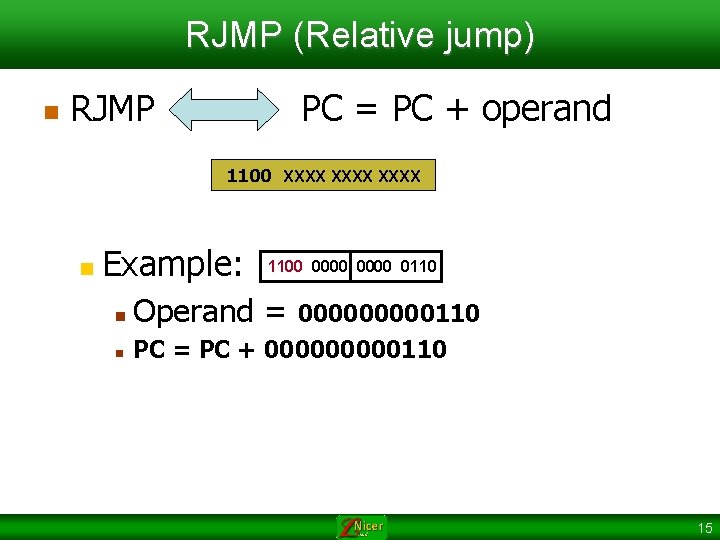 RJMP (Relative jump)

RJMP PC = PC + operand

1100 XXXX XXXX XXXX

Example: 1100 0000 0000 0110

Operand = 000000000110

PC = PC + 000000000110

Nicer

15